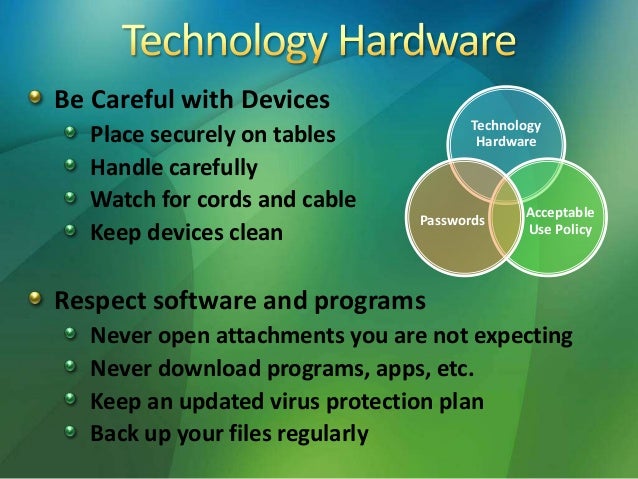 Technology Hardware

Be Careful with Devices
Place securely on tables
Handle carefully
Watch for cords and cable
Keep devices clean

Technology Hardware

Passwords

Acceptable Use Policy

Respect software and programs
Never open attachments you are not expecting
Never download programs, apps, etc.
Keep an updated virus protection plan
Back up your files regularly